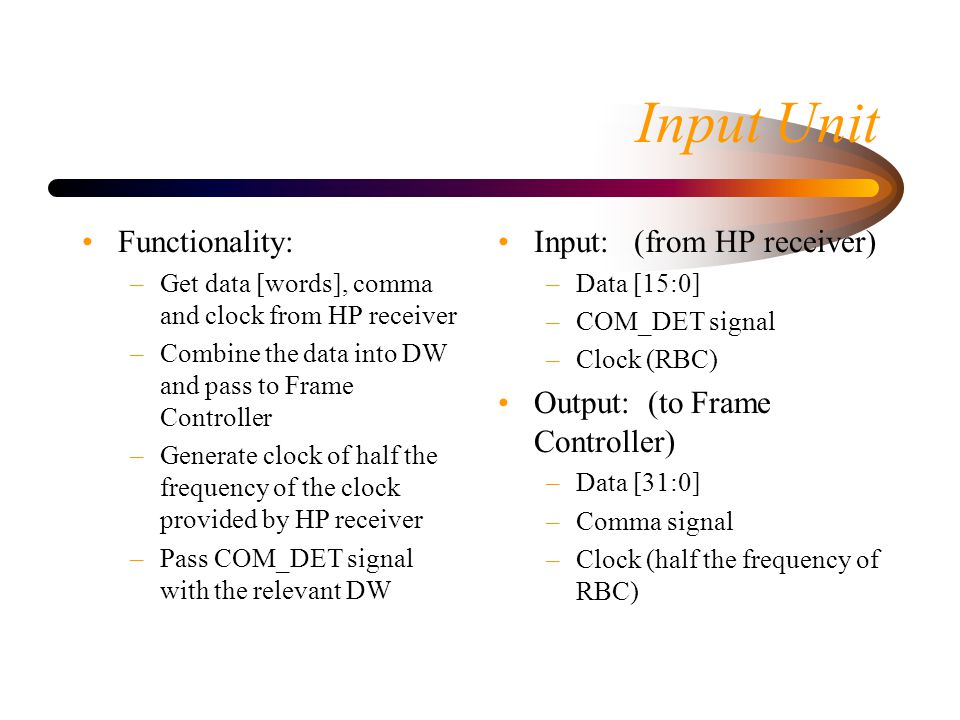 Input Unit

• Functionality:
– Get data [words], comma and clock from HP receiver
– Combine the data into DW and pass to Frame Controller
– Generate clock of half the frequency of the clock provided by HP receiver
– Pass COM_DET signal with the relevant DW

• Input: (from HP receiver)
– Data [15:0]
– COM_DET signal
– Clock (RBC)
• Output: (to Frame Controller)
– Data [31:0]
– Comma signal
– Clock (half the frequency of RBC)